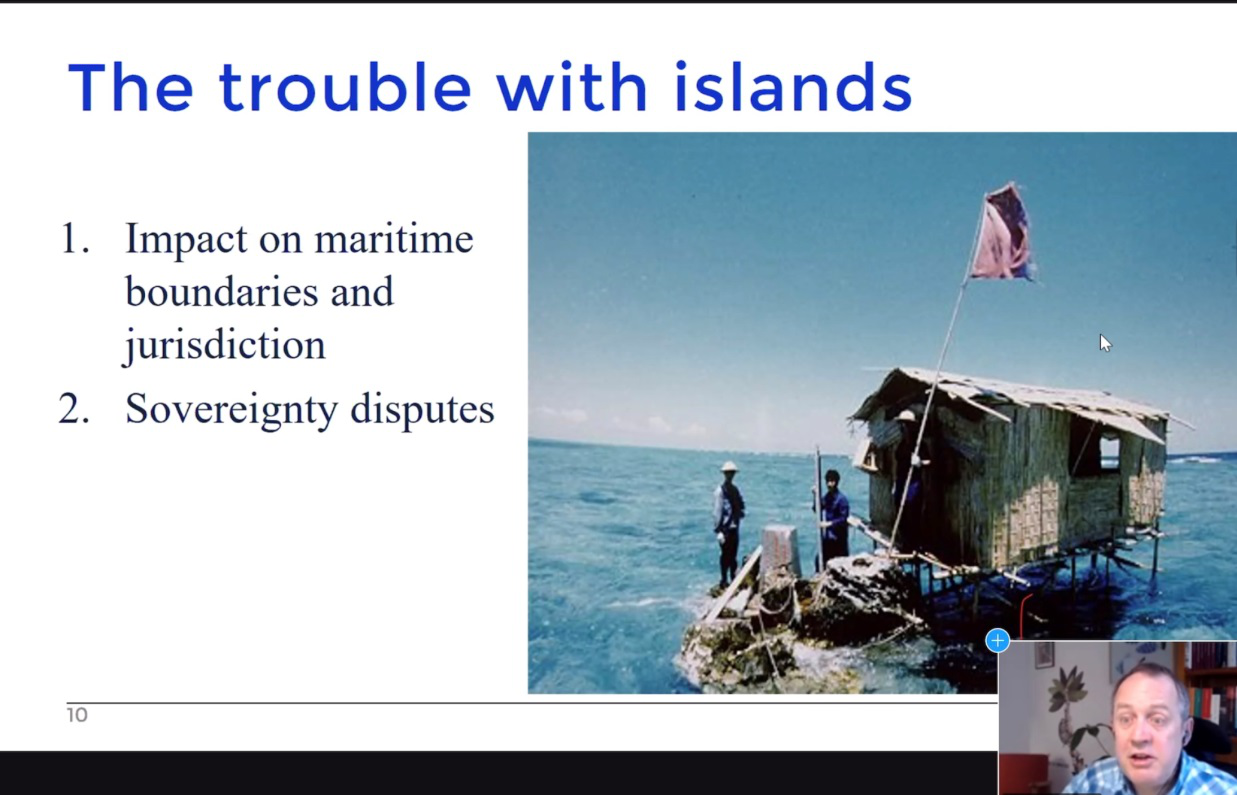 The trouble with islands

1. Impact on maritime boundaries and jurisdiction
2. Sovereignty disputes

10